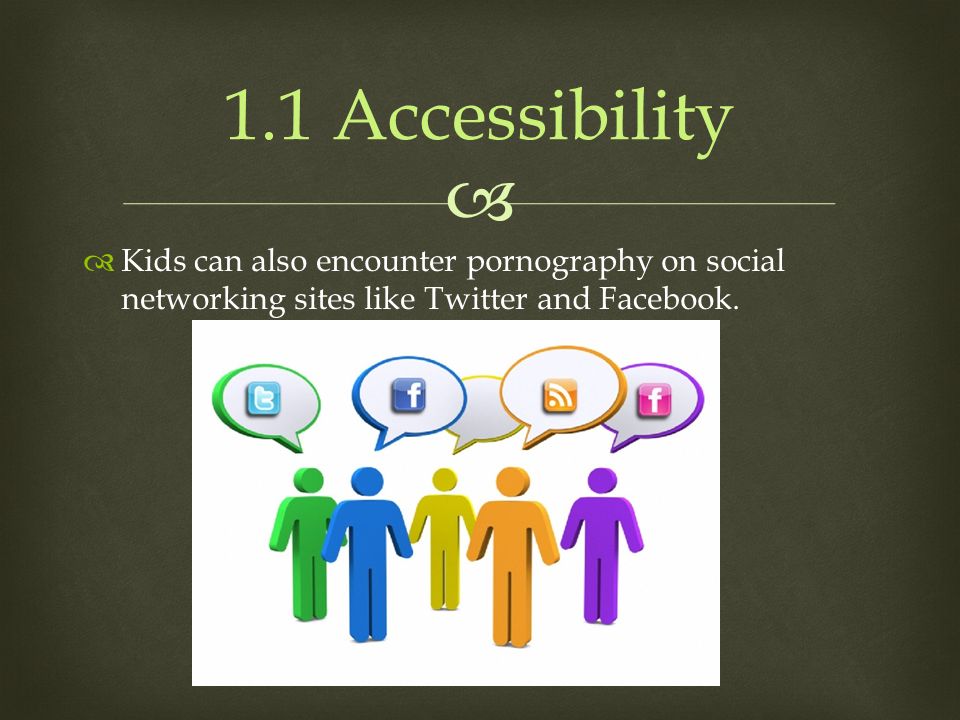 1.1 Accessibility

Kids can also encounter pornography on social networking sites like Twitter and Facebook.

f

f